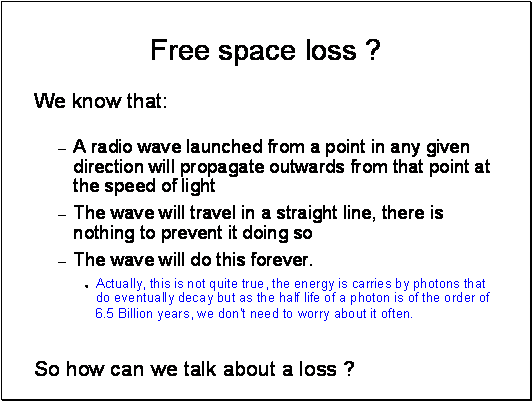 Free space loss ?

We know that:

– A radio wave launched from a point in any given direction will propagate outwards from that point at the speed of light

– The wave will travel in a straight line, there is nothing to prevent it doing so

– The wave will do this forever.

• Actually, this is not quite true, the energy is carries by photons that do eventually decay but as the half life of a photon is of the order of 6.5 Billion years, we don't need to worry about it often.

So how can we talk about a loss ?